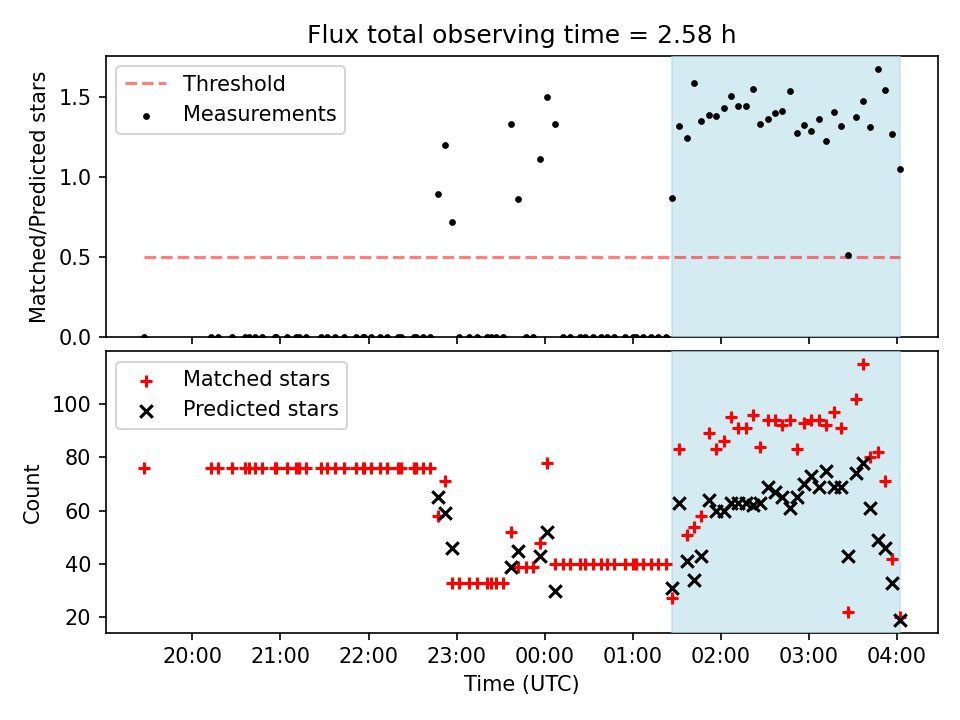 Flux total observing time = 2.58 h

Threshold
Measurements

Matched/Predicted stars

1.5
1.0
0.5
0.0

Matched stars
Predicted stars

Count

100
80
60
40
20

20:00 21:00 22:00 23:00 00:00 01:00 02:00 03:00 04:00

Time (UTC)